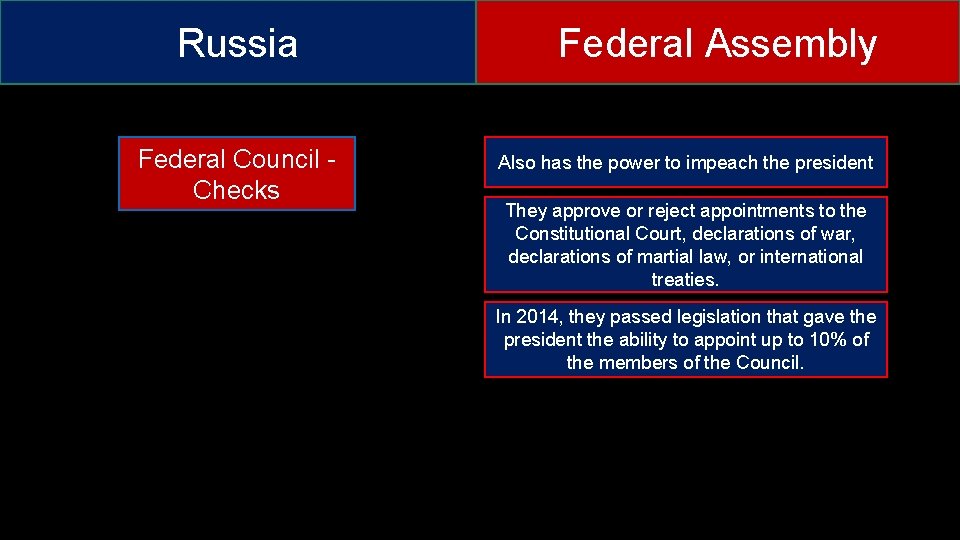 Russia

Federal Assembly

Federal Council - Checks

Also has the power to impeach the president

They approve or reject appointments to the Constitutional Court, declarations of war, declarations of martial law, or international treaties.

In 2014, they passed legislation that gave the president the ability to appoint up to 10% of the members of the Council.